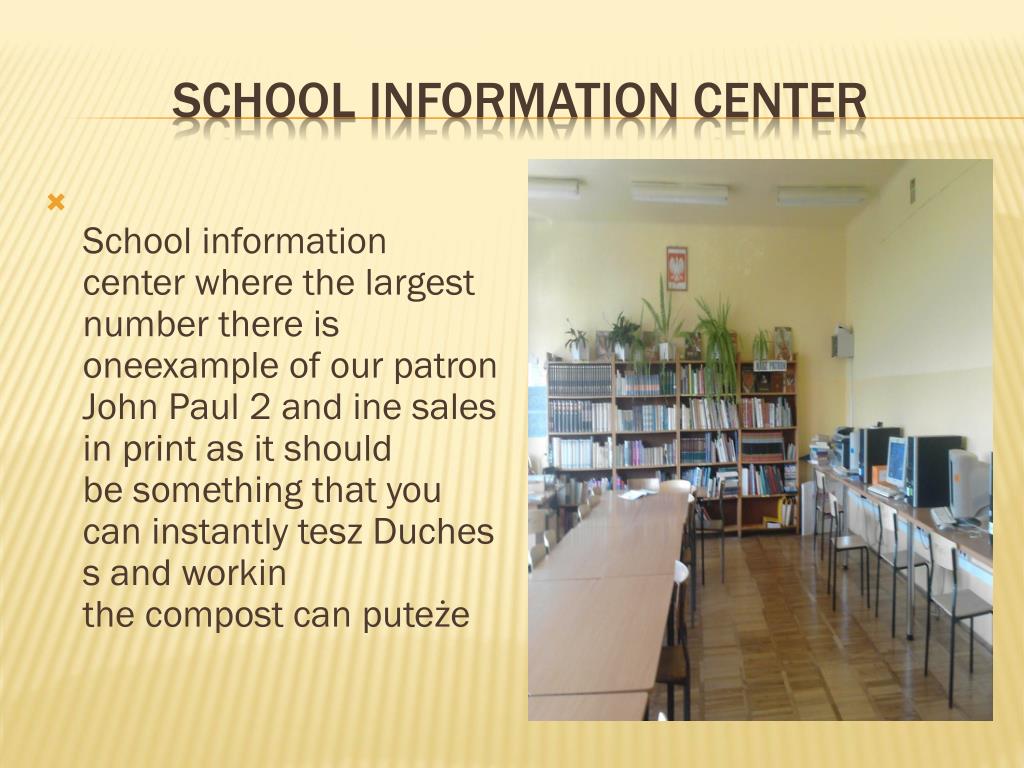 SCHOOL INFORMATION CENTER

School information center where the largest number there is oneexample of our patron John Paul 2 and ine sales in print as it should be something that you can instantly tesz Duches s and workin the compost can puteże